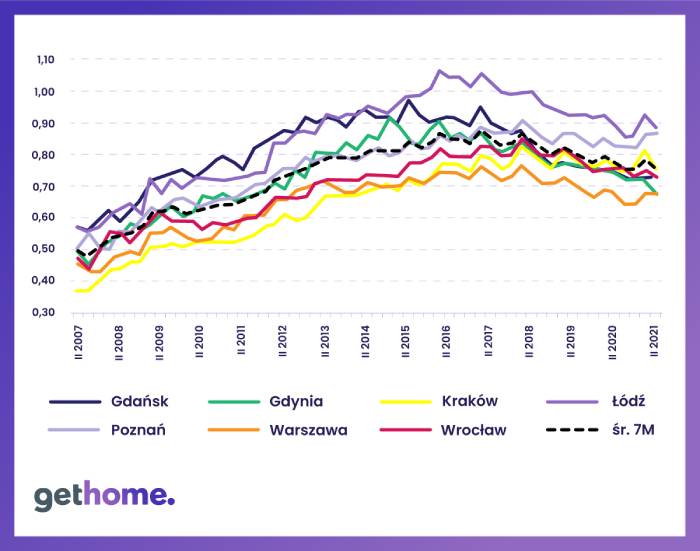 1,10
1,00
0,90
0,80
0,70
0,60
0,50
0,40
0,30

II 2007
II 2008
II 2009
II 2010
II 2011
II 2012
II 2013
II 2014
II 2015
II 2016
II 2017
II 2018
II 2019
II 2020
II 2021

Gdańsk
Gdynia
Kraków
Łódź
Poznań
Warszawa
Wrocław
śr. 7M

gethome.